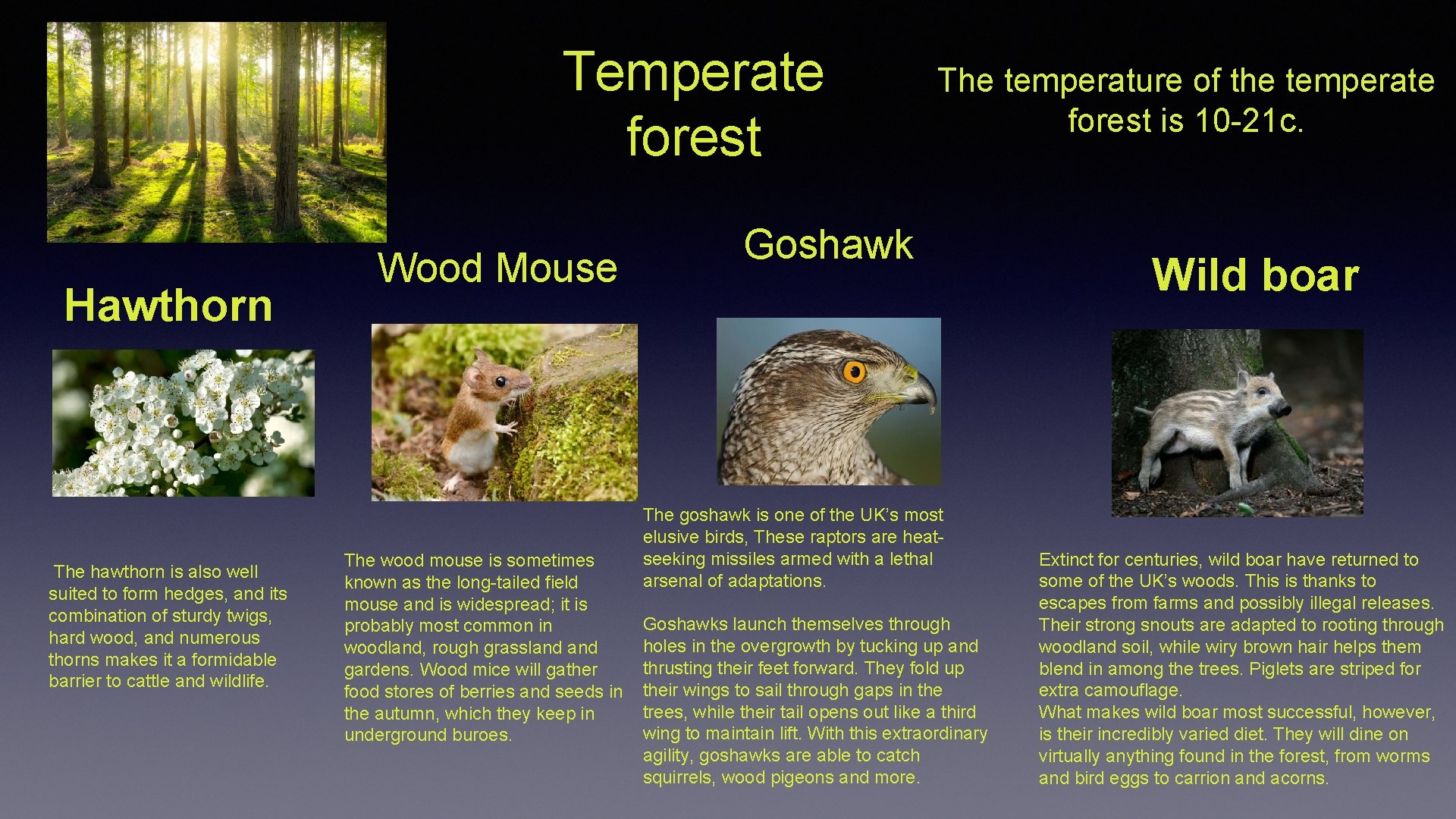 Temperate forest

The temperature of the temperate forest is 10-21c.

Hawthorn

The hawthorn is also well suited to form hedges, and its combination of sturdy twigs, hard wood, and numerous thorns makes it a formidable barrier to cattle and wildlife.

Wood Mouse

The wood mouse is sometimes known as the long-tailed field mouse and is widespread; it is probably most common in woodland, rough grassland and gardens. Wood mice will gather food stores of berries and seeds in the autumn, which they keep in underground buroes.

Goshawk

The goshawk is one of the UK's most elusive birds, These raptors are heat-seeking missiles armed with a lethal arsenal of adaptations.

Goshawks launch themselves through holes in the overgrowth by tucking up and thrusting their feet forward. They fold up their wings to sail through gaps in the trees, while their tail opens out like a third wing to maintain lift. With this extraordinary agility, goshawks are able to catch squirrels, wood pigeons and more.

Wild boar

Extinct for centuries, wild boar have returned to some of the UK's woods. This is thanks to escapes from farms and possibly illegal releases. Their strong snouts are adapted to rooting through woodland soil, while wiry brown hair helps them blend in among the trees. Piglets are striped for extra camouflage.
What makes wild boar most successful, however, is their incredibly varied diet. They will dine on virtually anything found in the forest, from worms and bird eggs to carrion and acorns.